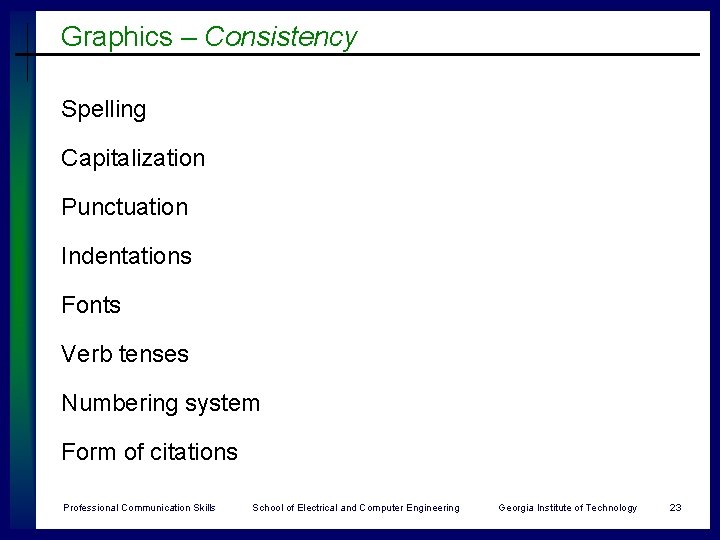 Graphics – Consistency

Spelling

Capitalization

Punctuation

Indentations

Fonts

Verb tenses

Numbering system

Form of citations

Professional Communication Skills School of Electrical and Computer Engineering Georgia Institute of Technology 23